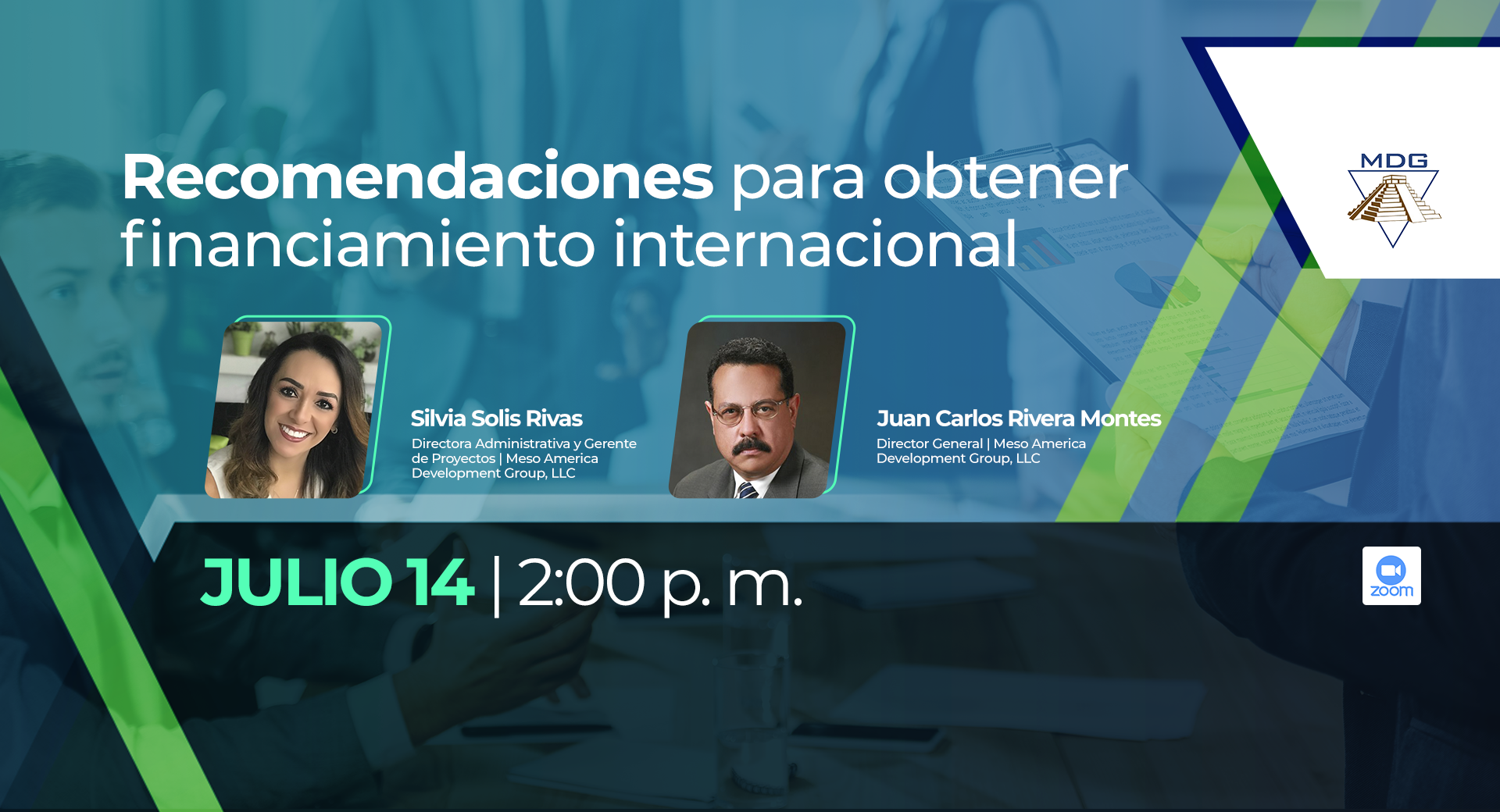 MDG

Recomendaciones para obtener financiamiento internacional

Silvia Solis Rivas
Directora Administrativa y Gerente de Proyectos | Meso America Development Group, LLC

Juan Carlos Rivera Montes
Director General | Meso America Development Group, LLC

JULIO 14 | 2:00 p. m.

zoom